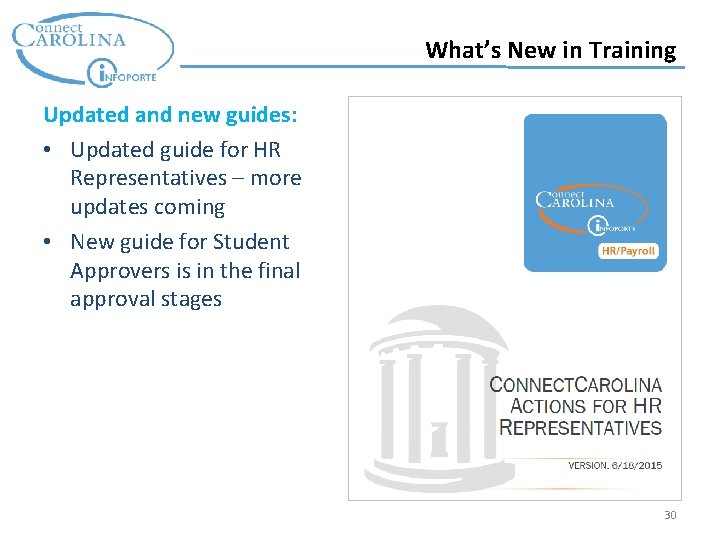 Connect CAROLINA
INFOPORTE

What's New in Training

Updated and new guides:

• Updated guide for HR Representatives – more updates coming

• New guide for Student Approvers is in the final approval stages

Connect CAROLINA
INFOPORTE
HR/Payroll

CONNECTCAROLINA ACTIONS FOR HR REPRESENTATIVES

VERSION. 6/18/2015

30